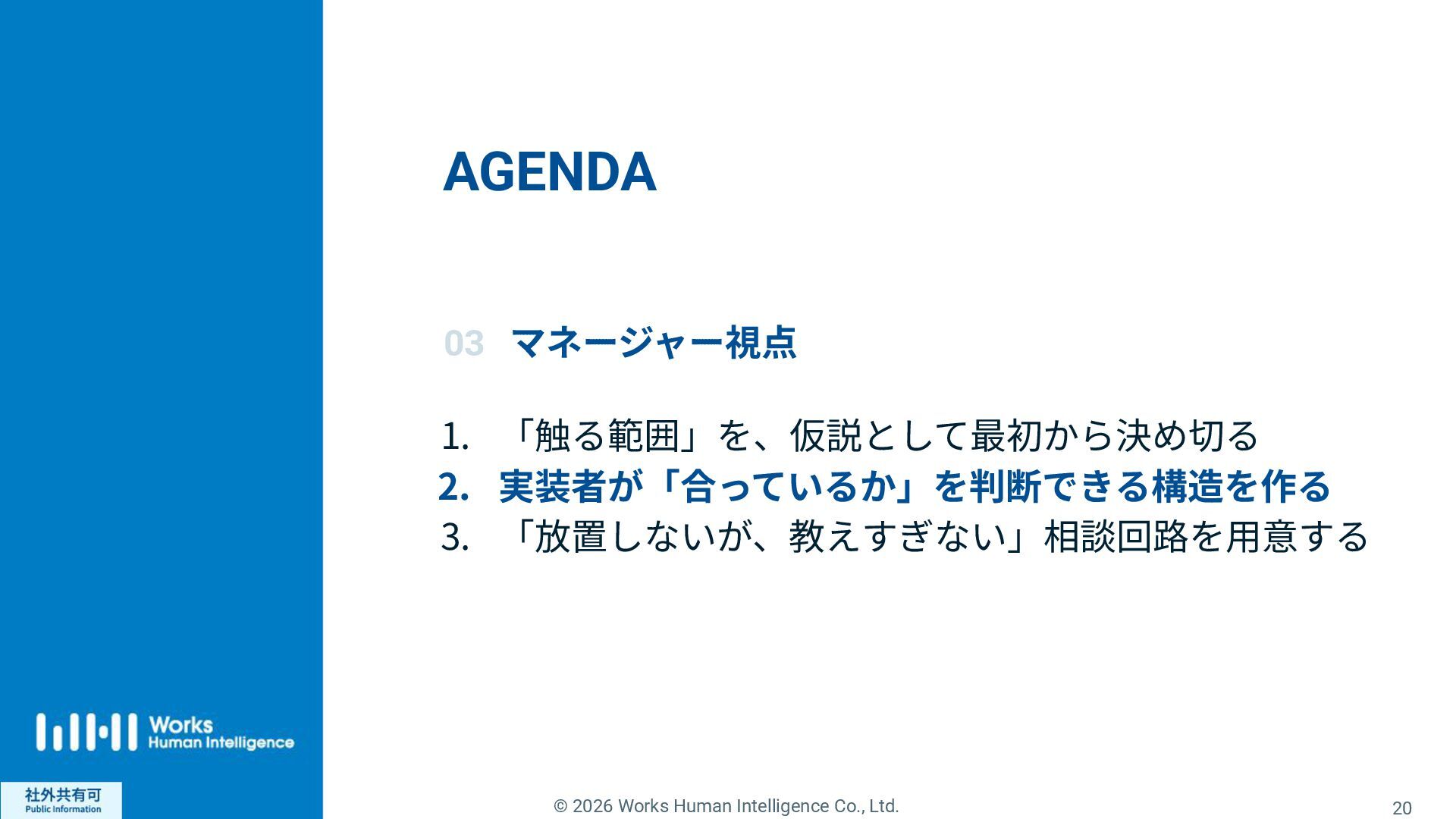 AGENDA

03 マネージャー視点

1. 「触る範囲」を、仮説として最初から決め切る
2. 実装者が「合っているか」を判断できる構造を作る
3. 「放置しないが、教えすぎない」相談回路を用意する

Works Human Intelligence

社外共有可
Public Information

© 2026 Works Human Intelligence Co., Ltd.

20